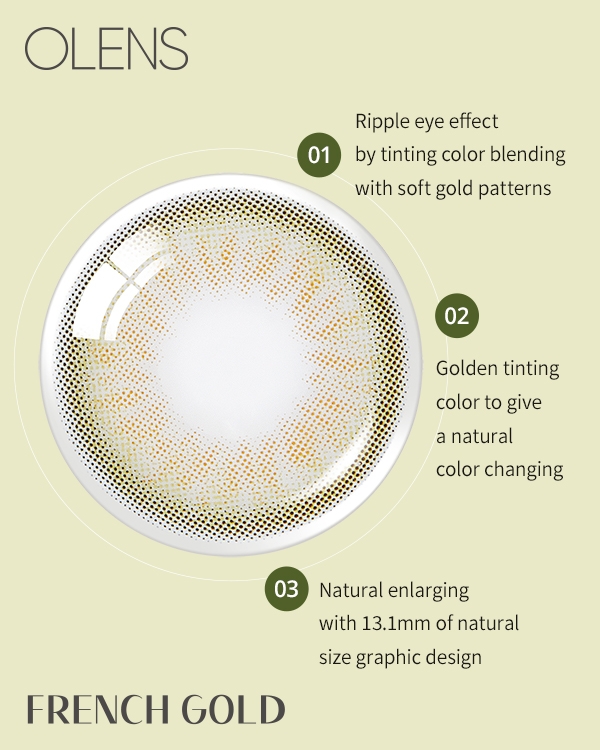 OLENS

01 Ripple eye effect by tinting color blending with soft gold patterns

02

Golden tinting color to give a natural color changing

03 Natural enlarging with 13.1mm of natural size graphic design

FRENCH GOLD